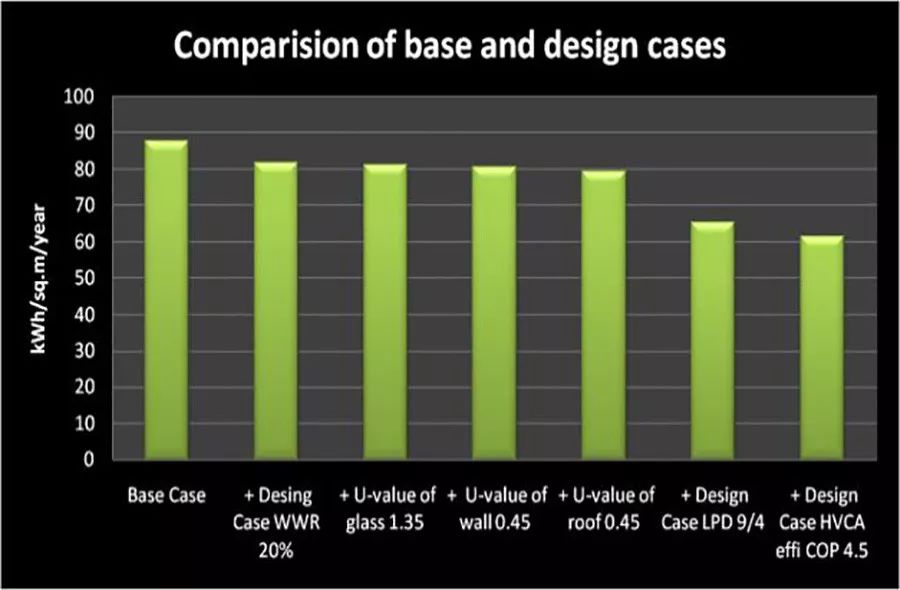 Comparision of base and design cases

kWh/sq.m/year

100
90
80
70
60
50
40
30
20
10
0

Base Case
+ Desing Case WWR 20%
+ U-value of glass 1.35
+ U-value of wall 0.45
+ U-value of roof 0.45
+ Design Case LPD 9/4
+ Design Case HVCA effi COP 4.5